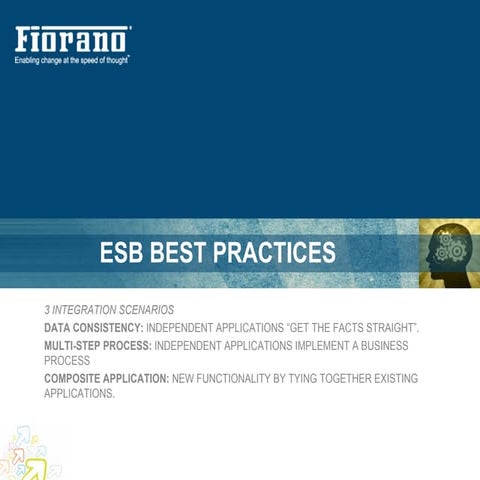 Fiorano
Enabling change at the speed of thought™

ESB BEST PRACTICES

3 INTEGRATION SCENARIOS

DATA CONSISTENCY: INDEPENDENT APPLICATIONS "GET THE FACTS STRAIGHT".

MULTI-STEP PROCESS: INDEPENDENT APPLICATIONS IMPLEMENT A BUSINESS PROCESS

COMPOSITE APPLICATION: NEW FUNCTIONALITY BY TYING TOGETHER EXISTING APPLICATIONS.